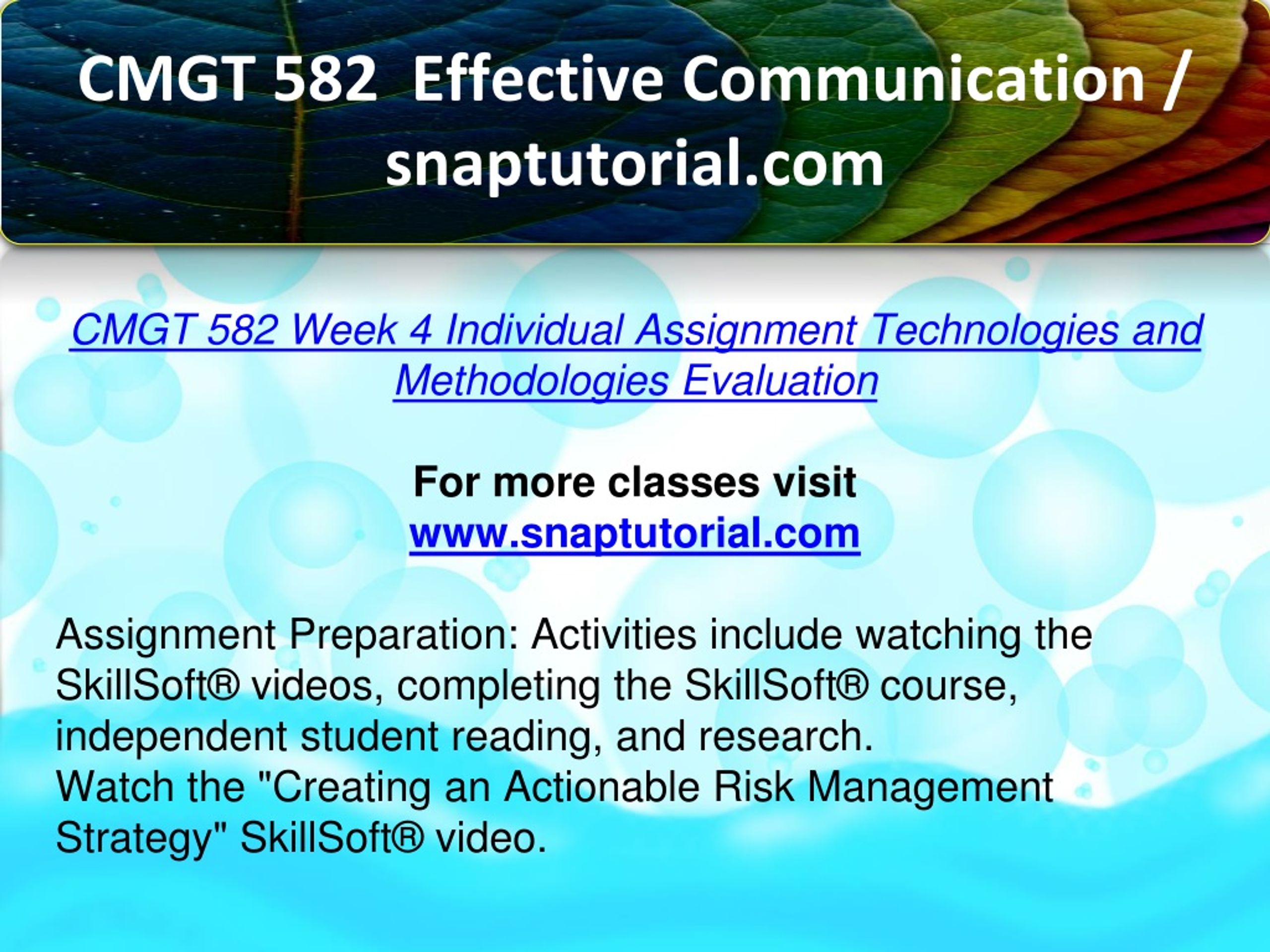 CMGT 582 Effective Communication / snaptutorial.com

CMGT 582 Week 4 Individual Assignment Technologies and Methodologies Evaluation

For more classes visit
www.snaptutorial.com

Assignment Preparation: Activities include watching the SkillSoft® videos, completing the SkillSoft® course, independent student reading, and research.
Watch the "Creating an Actionable Risk Management Strategy" SkillSoft® video.